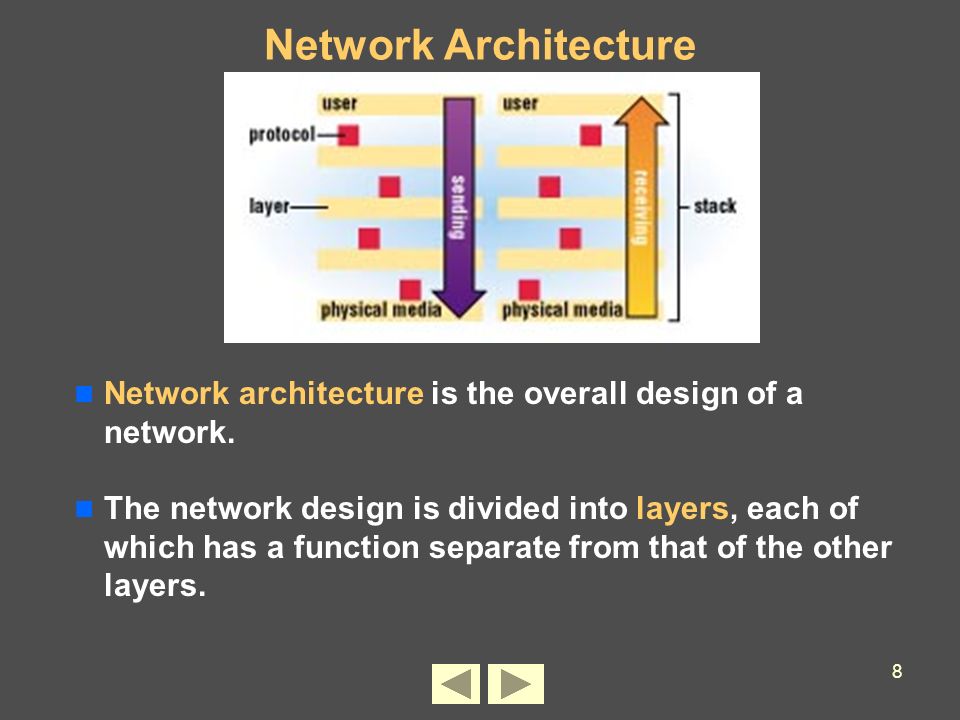 Network Architecture

user
protocol
layer
sending
physical media
user
receiving
stack
physical media

Network architecture is the overall design of a network.

The network design is divided into layers, each of which has a function separate from that of the other layers.

8